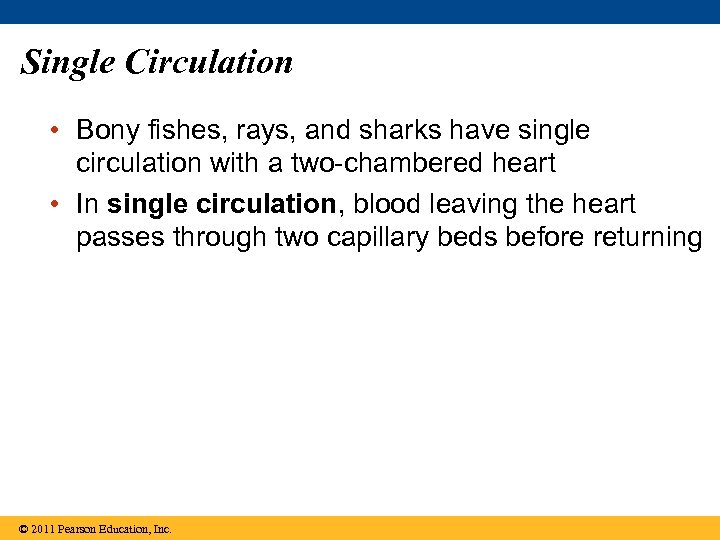 Single Circulation

• Bony fishes, rays, and sharks have single circulation with a two-chambered heart
• In single circulation, blood leaving the heart passes through two capillary beds before returning

© 2011 Pearson Education, Inc.